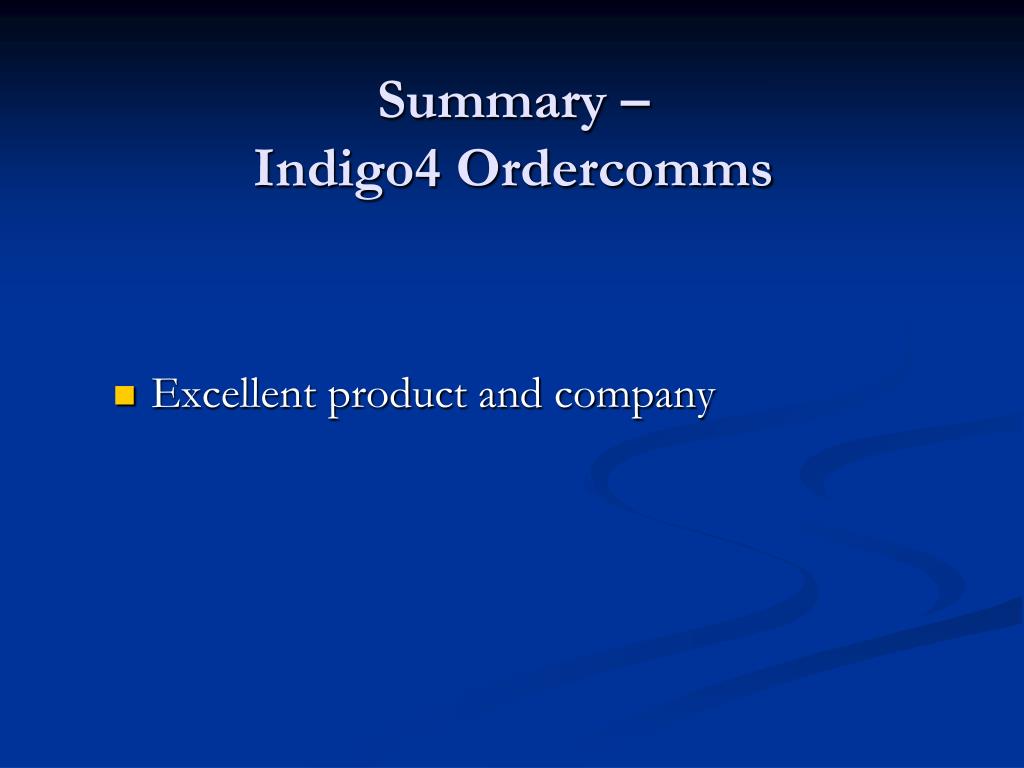 Summary –
Indigo4 Ordercomms

Excellent product and company